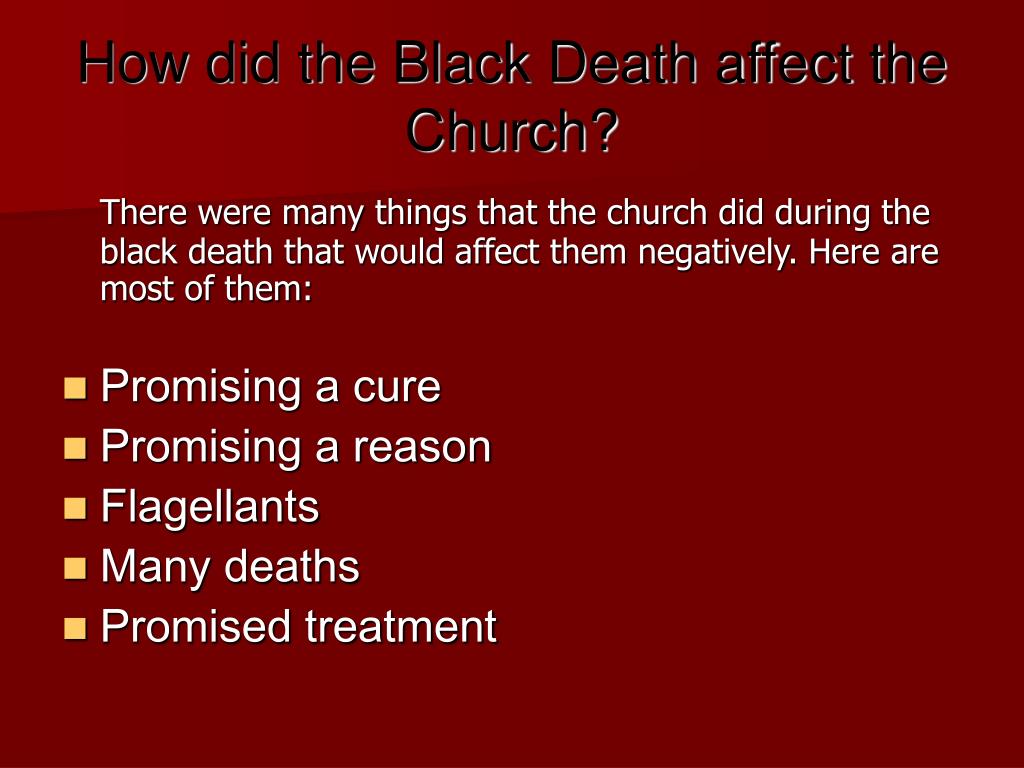 How did the Black Death affect the Church?

There were many things that the church did during the black death that would affect them negatively. Here are most of them:

- Promising a cure
- Promising a reason
- Flagellants
- Many deaths
- Promised treatment